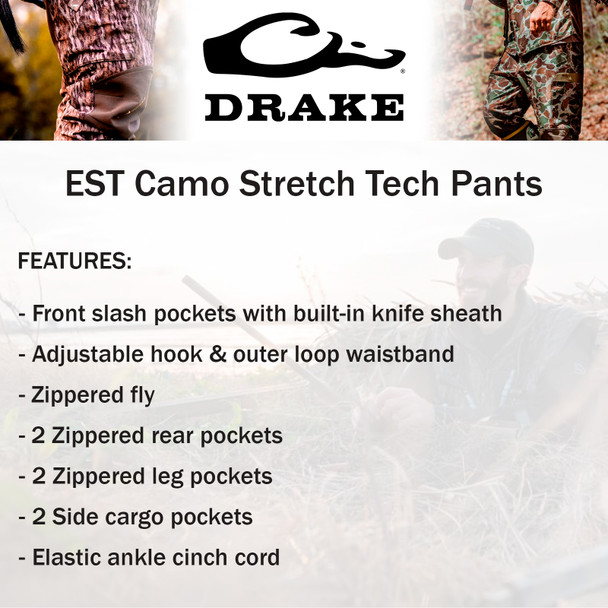 DRAKE

EST Camo Stretch Tech Pants

FEATURES:

- Front slash pockets with built-in knife sheath

- Adjustable hook & outer loop waistband

- Zippered fly

- 2 Zippered rear pockets

- 2 Zippered leg pockets

- 2 Side cargo pockets

- Elastic ankle cinch cord